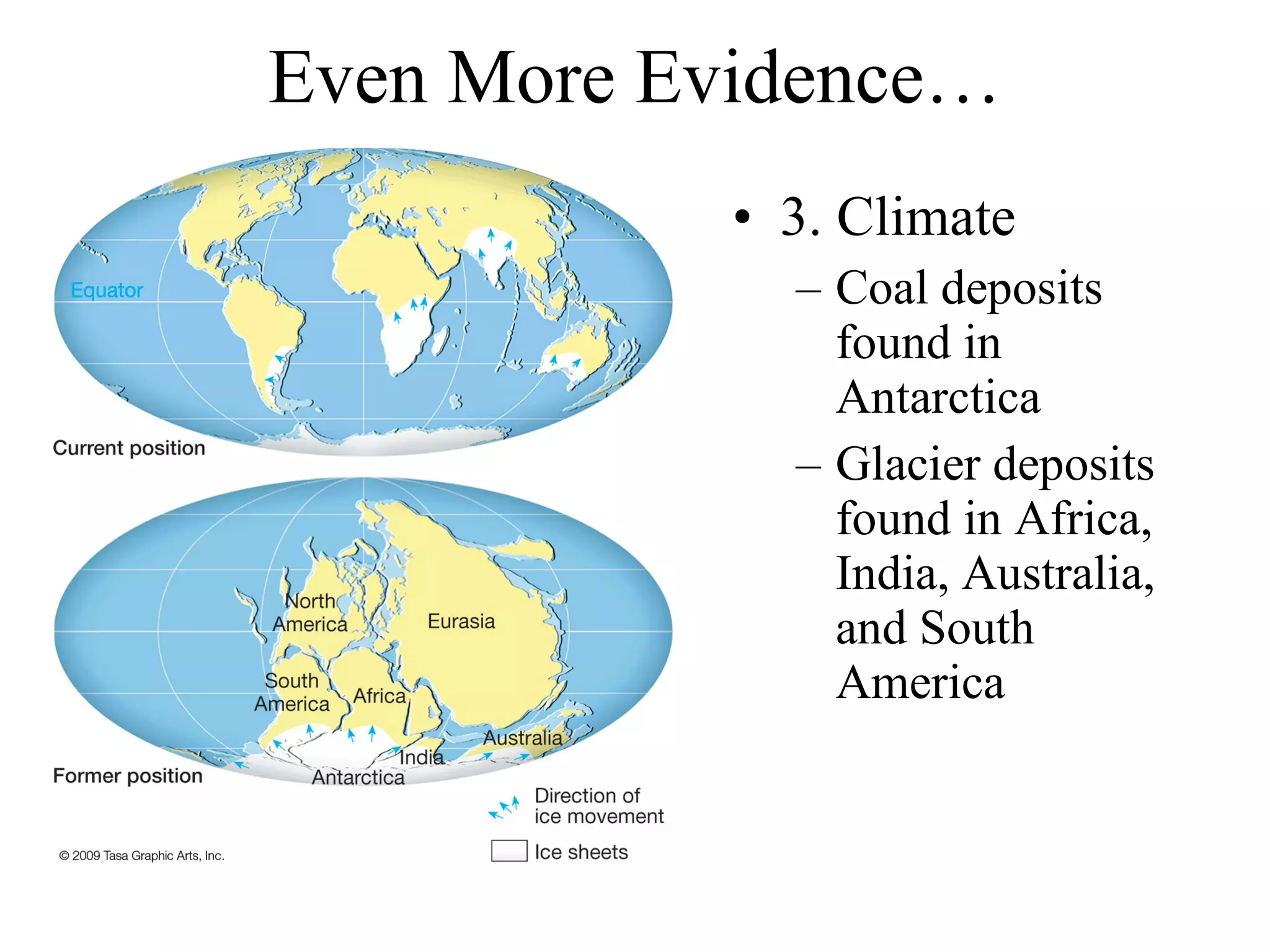 Even More Evidence…

Equator

Current position

North America

Eurasia

South America

Africa

Australia

India

Antarctica

Former position

Direction of ice movement

Ice sheets

© 2009 Tasa Graphic Arts, Inc.

• 3. Climate
– Coal deposits found in Antarctica
– Glacier deposits found in Africa, India, Australia, and South America